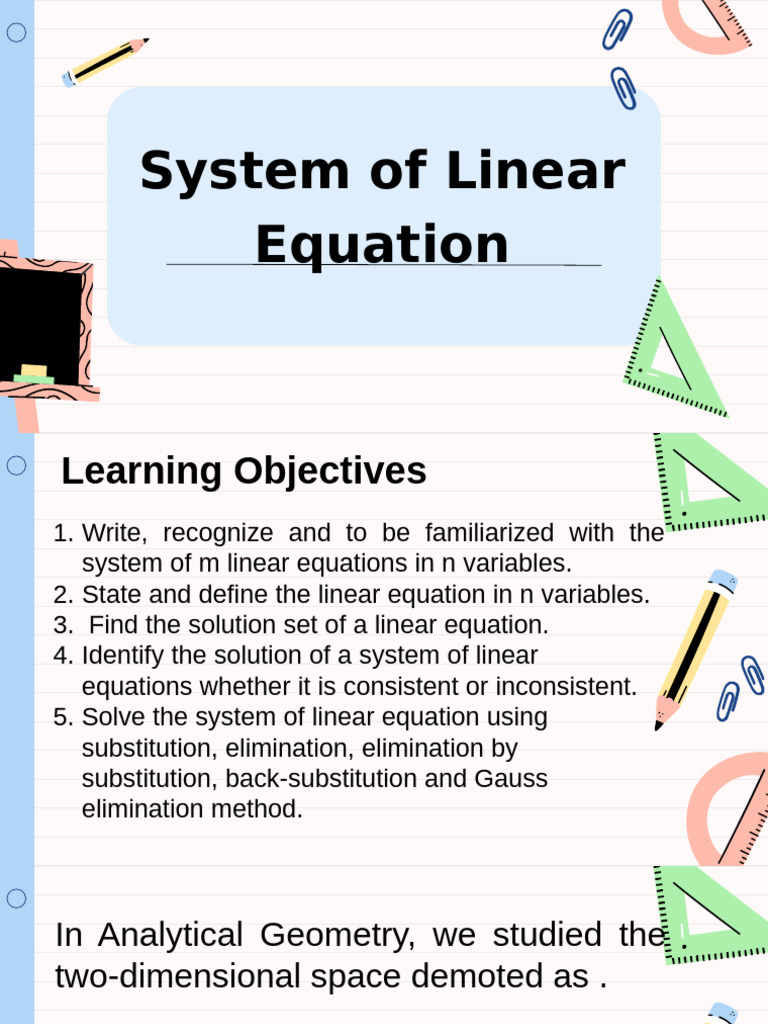 System of Linear Equation

Learning Objectives

1. Write, recognize and to be familiarized with the system of m linear equations in n variables.
2. State and define the linear equation in n variables.
3. Find the solution set of a linear equation.
4. Identify the solution of a system of linear equations whether it is consistent or inconsistent.
5. Solve the system of linear equation using substitution, elimination, elimination by substitution, back-substitution and Gauss elimination method.

In Analytical Geometry, we studied the two-dimensional space demoted as .